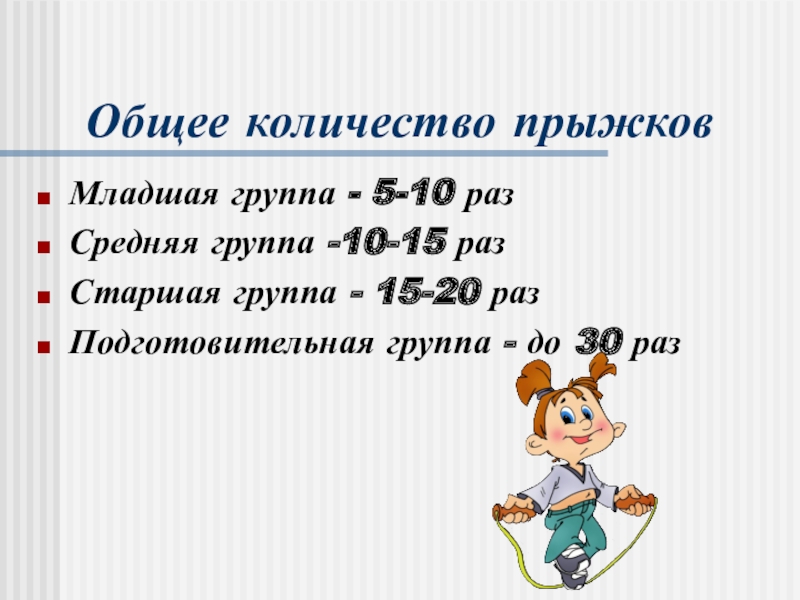 Общее количество прыжков

- Младшая группа - 5-10 раз
- Средняя группа -10-15 раз
- Старшая группа - 15-20 раз
- Подготовительная группа - до 30 раз